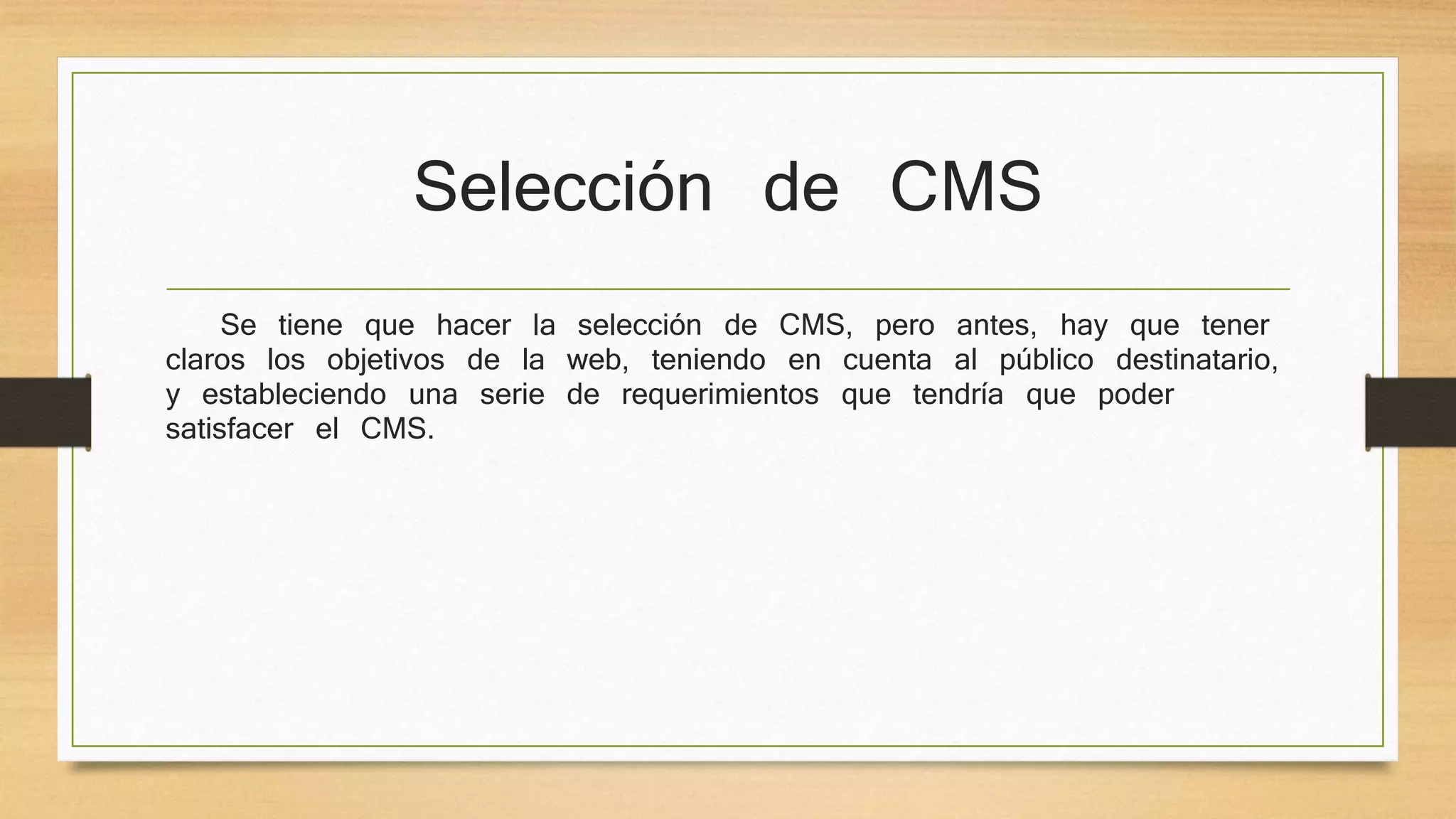 Selección de CMS

Se tiene que hacer la selección de CMS, pero antes, hay que tener claros los objetivos de la web, teniendo en cuenta al público destinatario, y estableciendo una serie de requerimientos que tendría que poder satisfacer el CMS.